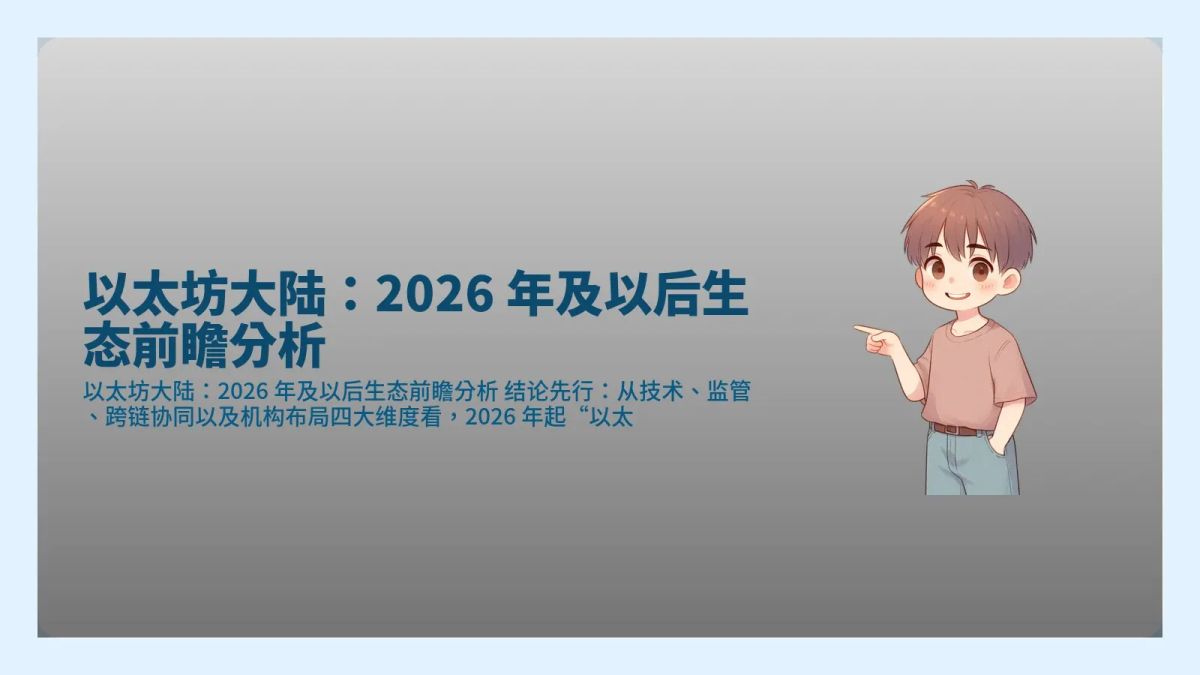 以太坊大陆：2026 年及以后生态前瞻分析

以太坊大陆：2026 年及以后生态前瞻分析 结论先行：从技术、监管、跨链协同以及机构布局四大维度看，2026 年起“以太